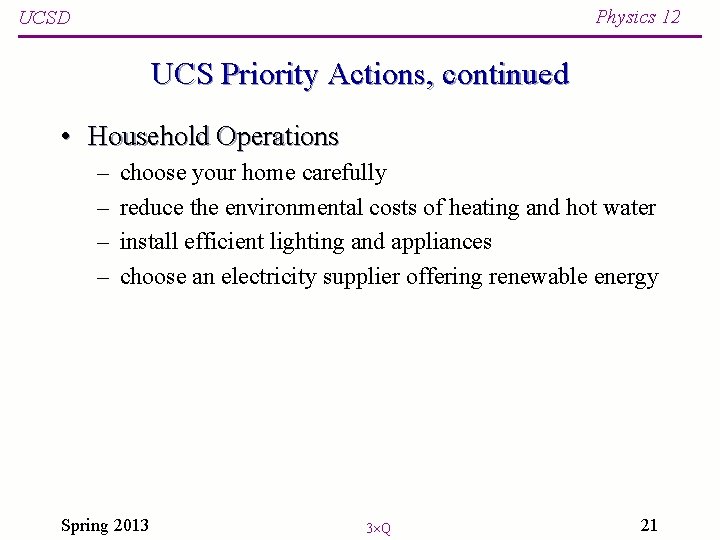 UCSD

Physics 12

UCS Priority Actions, continued

• Household Operations
– choose your home carefully
– reduce the environmental costs of heating and hot water
– install efficient lighting and appliances
– choose an electricity supplier offering renewable energy

Spring 2013

3×Q

21